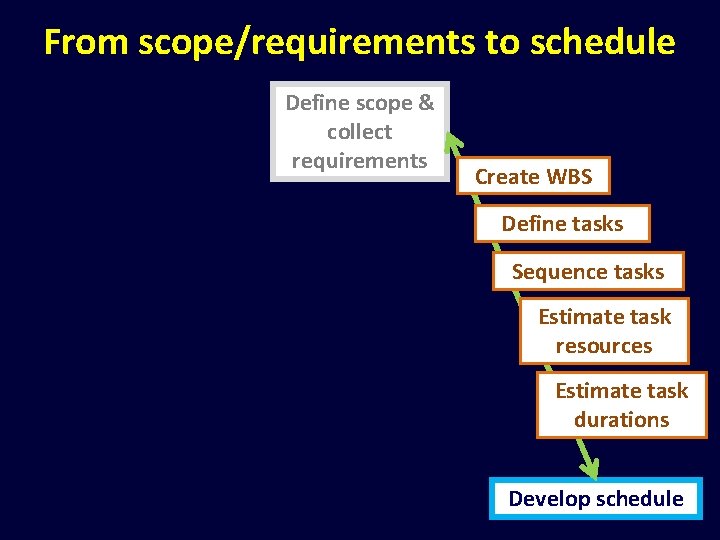 From scope/requirements to schedule

Define scope & collect requirements

Create WBS

Define tasks

Sequence tasks

Estimate task resources

Estimate task durations

Develop schedule